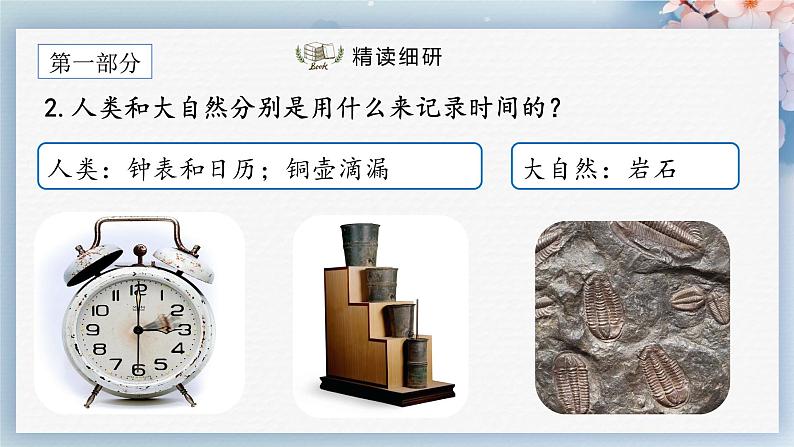 第一部分

Book 精读细研

2. 人类和大自然分别是用什么来记录时间的？

人类：钟表和日历；铜壶滴漏

大自然：岩石

12 1 2 3 4 5 6 7 8 9 10 11